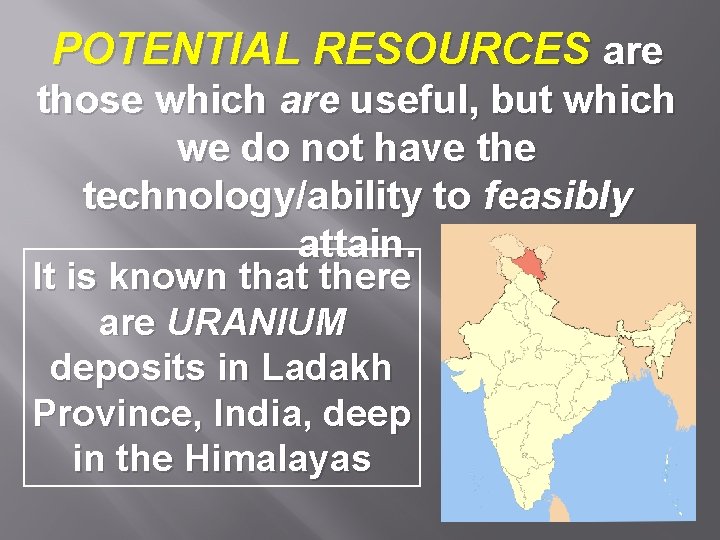 POTENTIAL RESOURCES are those which are useful, but which we do not have the technology/ability to feasibly attain.

It is known that there are URANIUM deposits in Ladakh Province, India, deep in the Himalayas